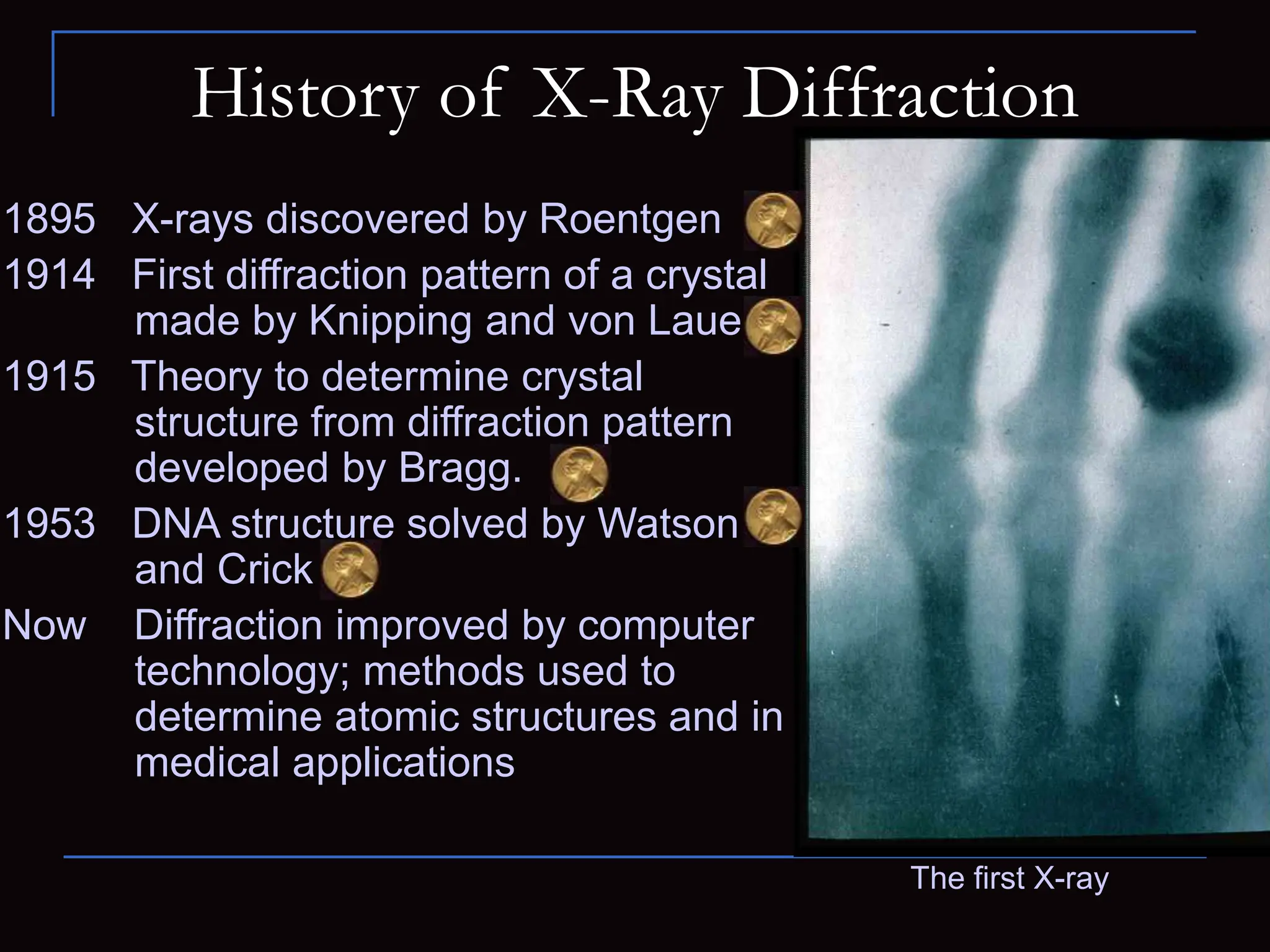 History of X-Ray Diffraction

1895 X-rays discovered by Roentgen

1914 First diffraction pattern of a crystal made by Knipping and von Laue

1915 Theory to determine crystal structure from diffraction pattern developed by Bragg.

1953 DNA structure solved by Watson and Crick

Now Diffraction improved by computer technology; methods used to determine atomic structures and in medical applications

The first X-ray